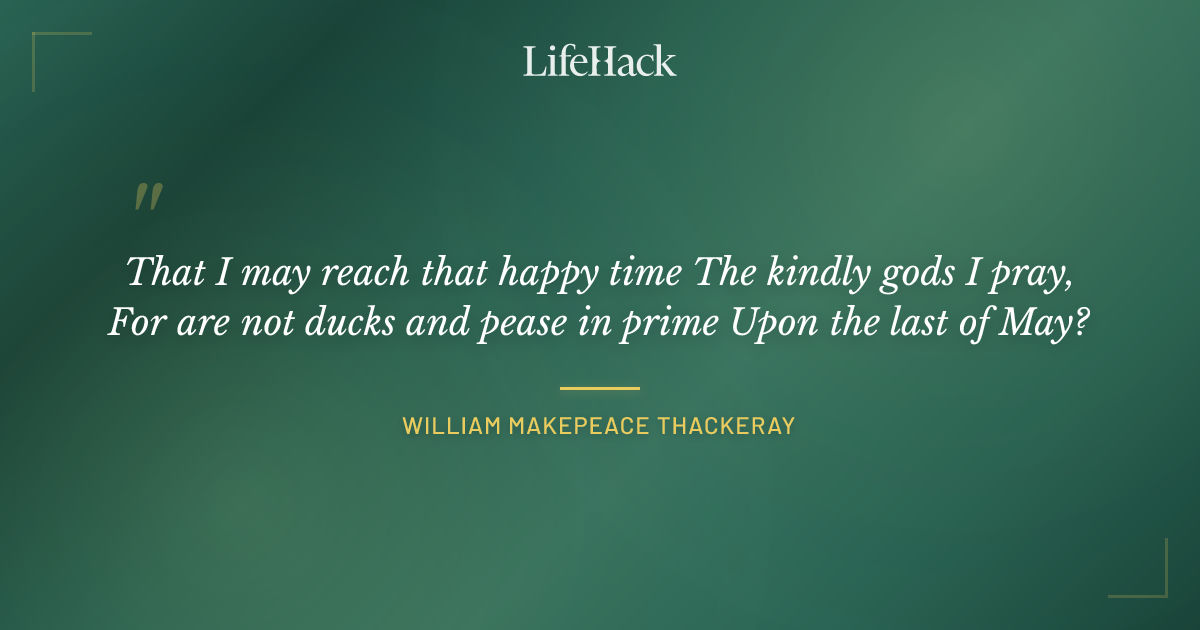 LifeHack

"

That I may reach that happy time The kindly gods I pray, For are not ducks and pease in prime Upon the last of May?

WILLIAM MAKEPEACE THACKERAY